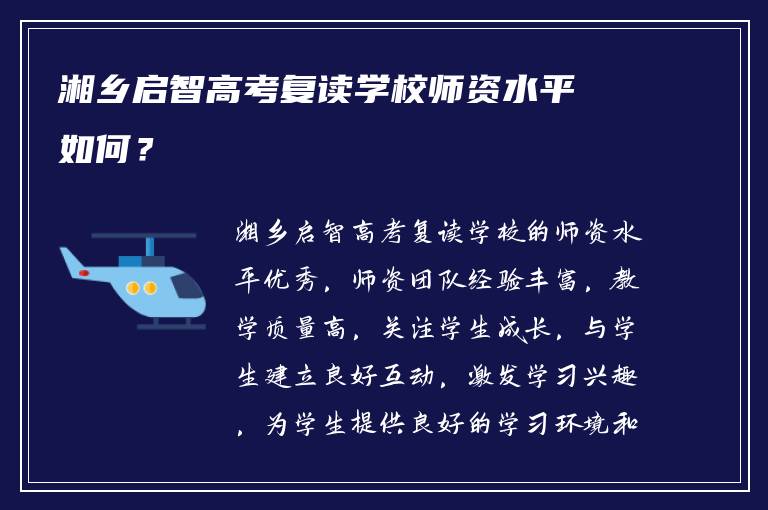 湘乡启智高考复读学校师资水平如何？

湘乡启智高考复读学校的师资水平优秀，师资团队经验丰富，教学质量高，关注学生成长，与学生建立良好互动，激发学习兴趣，为学生提供良好的学习环境和